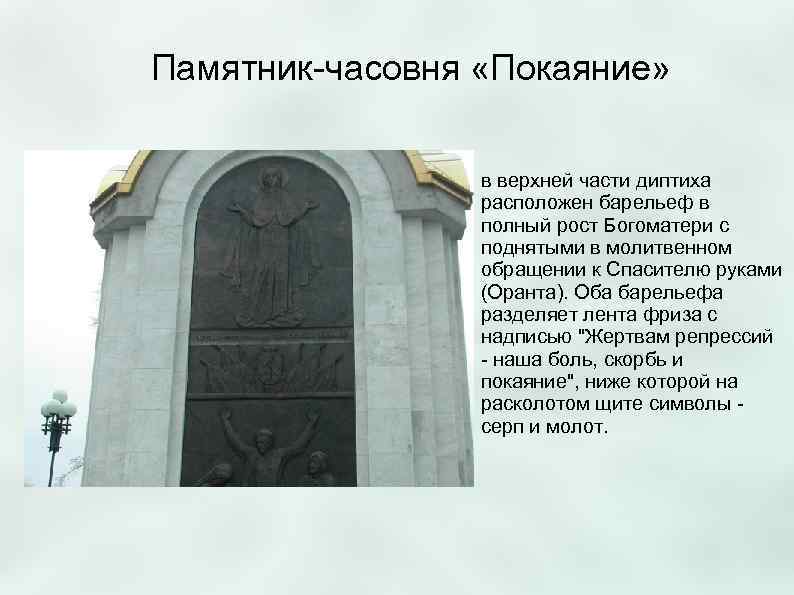 Памятник-часовня «Покаяние»

в верхней части диптиха расположен барельеф в полный рост Богоматери с поднятыми в молитвенном обращении к Спасителю руками (Оранта). Оба барельефа разделяет лента фриза с надписью "Жертвам репрессий - наша боль, скорбь и покаяние", ниже которой на расколотом щите символы - серп и молот.